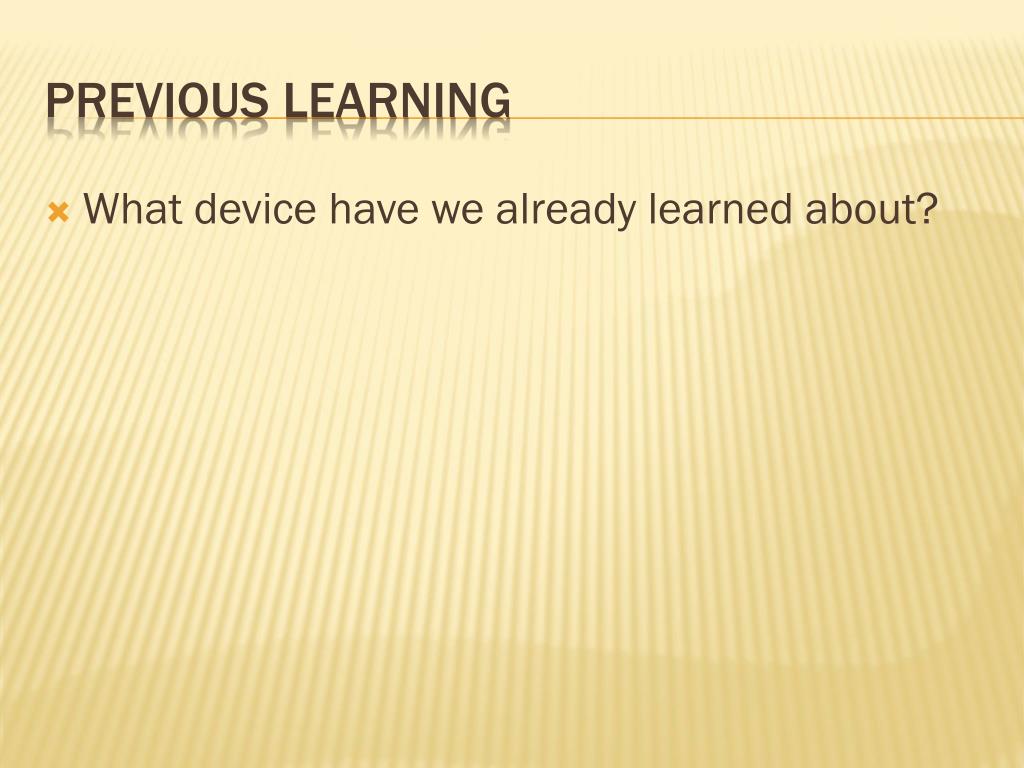 PREVIOUS LEARNING

What device have we already learned about?